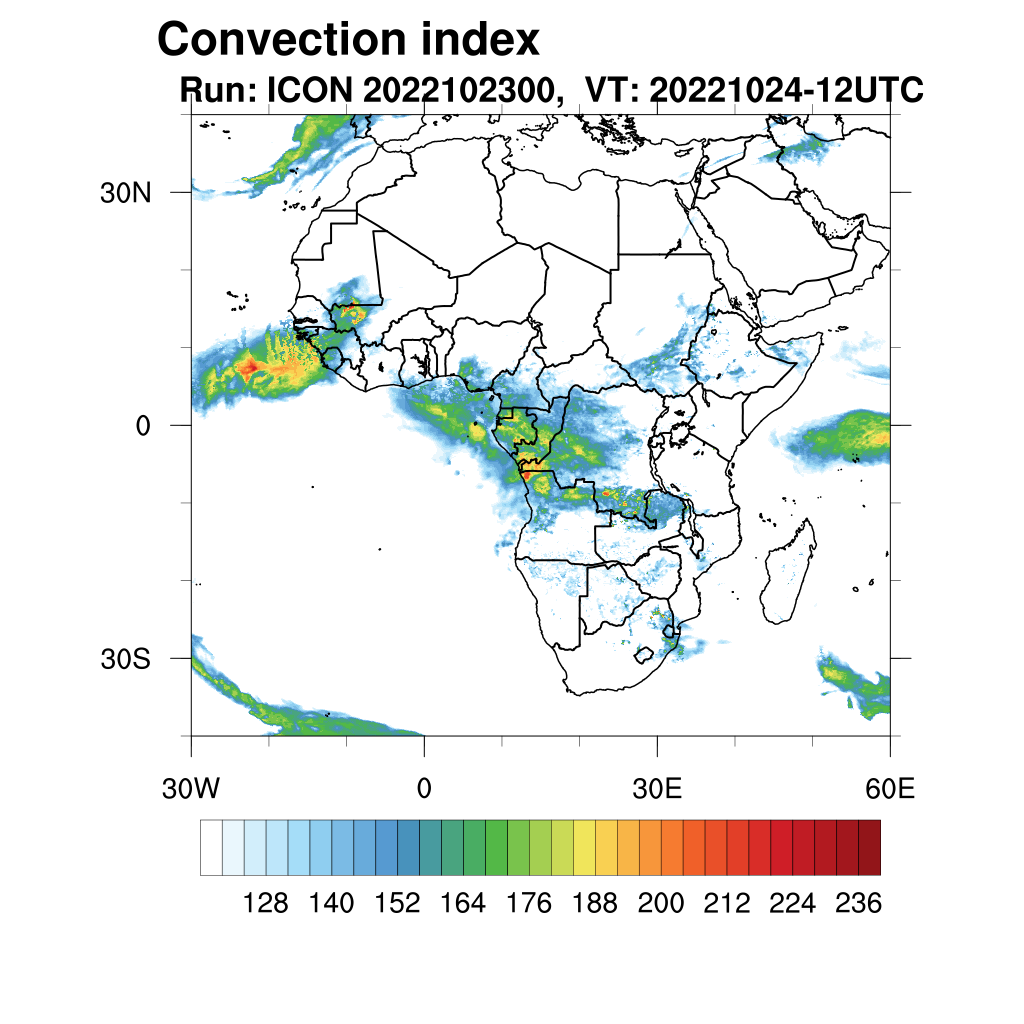 Convection index
Run: ICON 2022102300, VT: 20221024-12UTC

30N
0
30S

30W
0
30E
60E

128 140 152 164 176 188 200 212 224 236